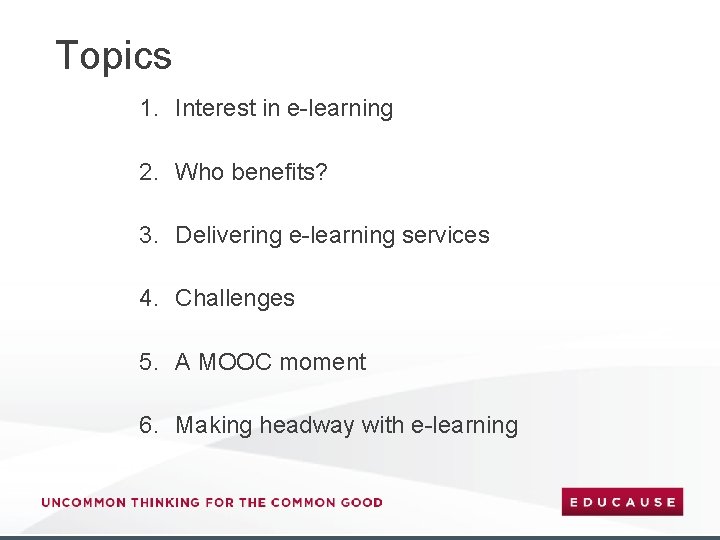 Topics

1. Interest in e-learning

2. Who benefits?

3. Delivering e-learning services

4. Challenges

5. A MOOC moment

6. Making headway with e-learning

UNCOMMON THINKING FOR THE COMMON GOOD

EDUCAUSE